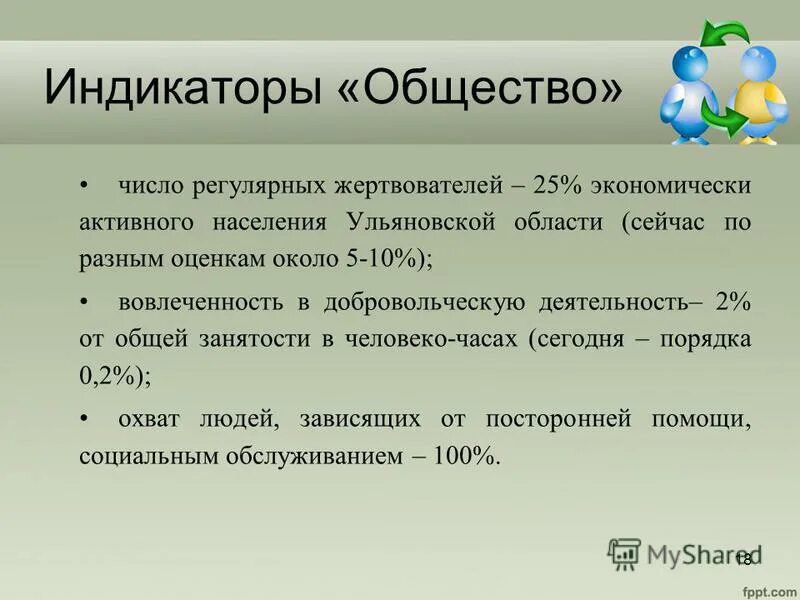 Индикаторы «Общество»

• число регулярных жертвователей – 25% экономически активного населения Ульяновской области (сейчас по разным оценкам около 5-10%);

• вовлеченность в добровольческую деятельность– 2% от общей занятости в человеко-часах (сегодня – порядка 0,2%);

• охват людей, зависящих от посторонней помощи, социальным обслуживанием – 100%.

MyShared

18

fppt.com